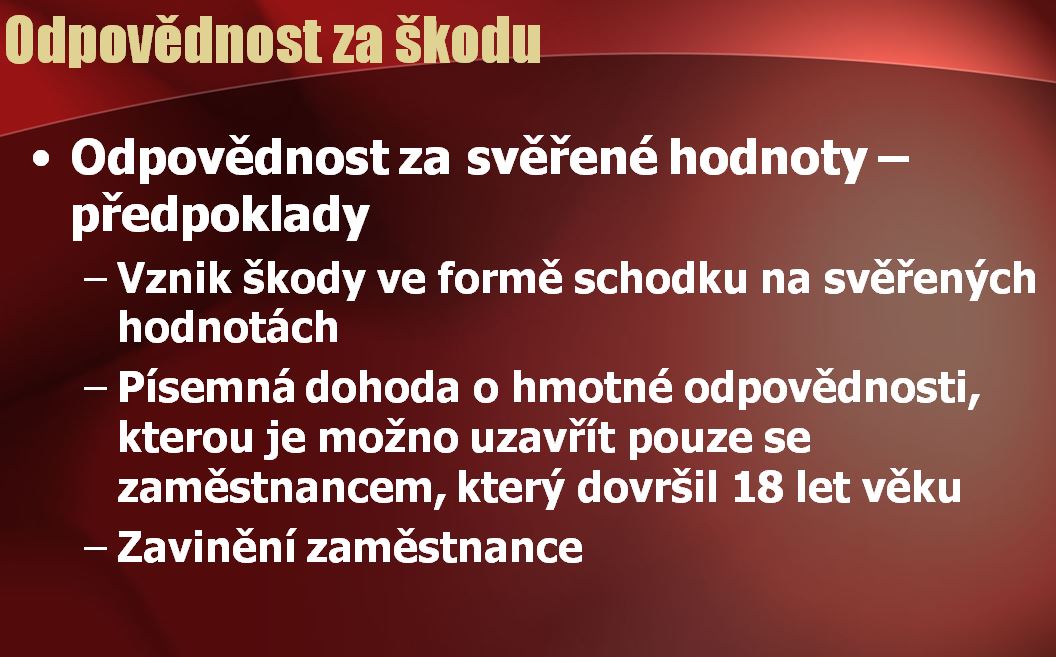 Odpovědnost za škodu

• Odpovědnost za svěřené hodnoty – předpoklady
– Vznik škody ve formě schodku na svěřených hodnotách
– Písemná dohoda o hmotné odpovědnosti, kterou je možno uzavřít pouze se zaměstnancem, který dovršil 18 let věku
– Zavinění zaměstnance